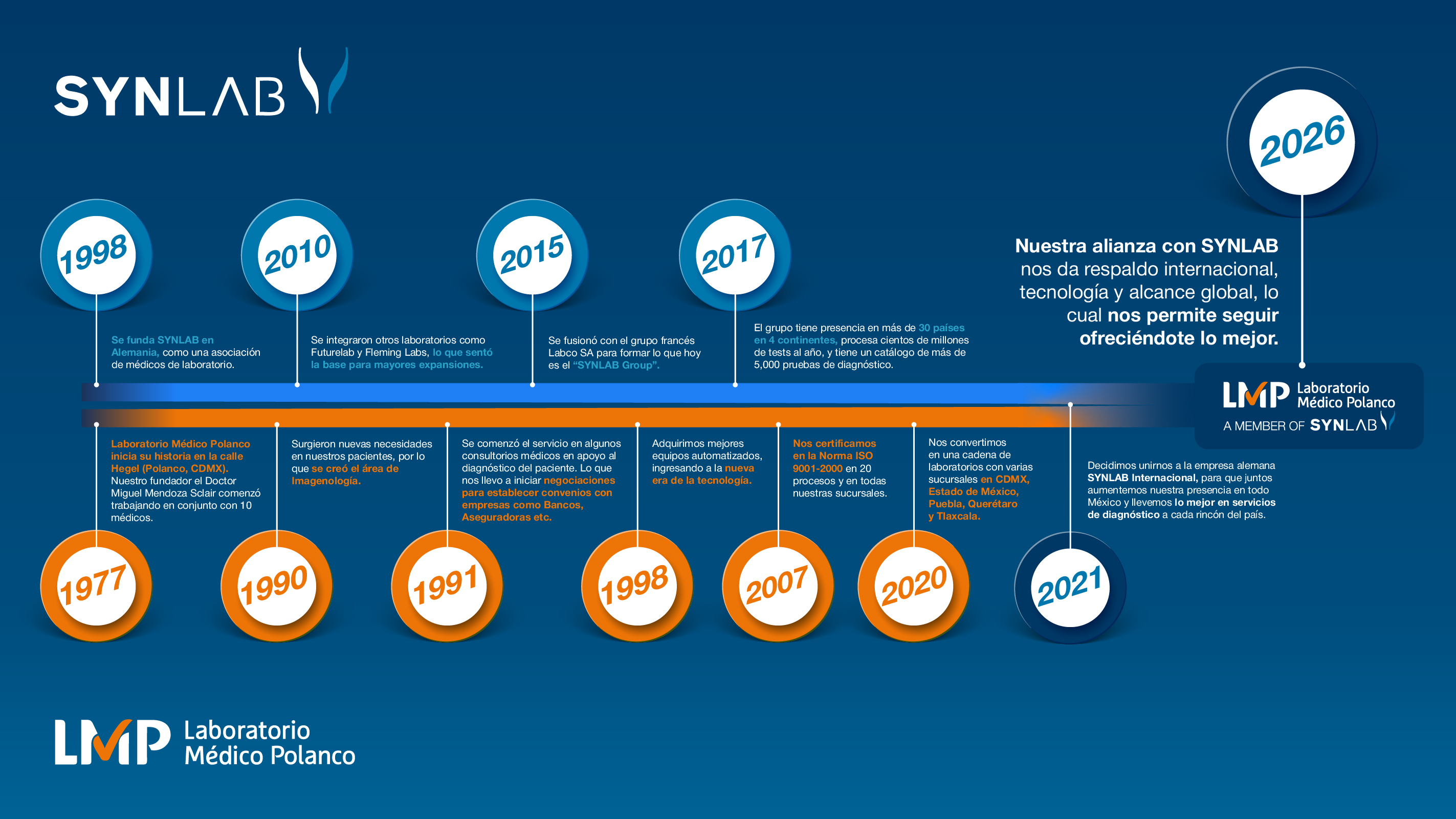 SYNLAB

1998

Se funda SYNLAB en Alemania, como una asociación de médicos de laboratorio.

2010

Se integraron otros laboratorios como Futurelab y Fleming Labs, lo que sentó la base para mayores expansiones.

2015

Se fusionó con el grupo francés Labco SA para formar lo que hoy es el "SYNLAB Group".

2017

El grupo tiene presencia en más de 30 países en 4 continentes, procesa cientos de millones de tests al año, y tiene un catálogo de más de 5,000 pruebas de diagnóstico.

2026

Nuestra alianza con SYNLAB nos da respaldo internacional, tecnología y alcance global, lo cual nos permite seguir ofreciéndote lo mejor.

LMP Laboratorio Médico Polanco
A MEMBER OF SYNLAB

Laboratorio Médico Polanco inicia su historia en la calle Hegel (Polanco, CDMX). Nuestro fundador el Doctor Miguel Mendoza Sclair comenzó trabajando en conjunto con 10 médicos.

1977

Surgieron nuevas necesidades en nuestros pacientes, por lo que se creó el área de Imagenología.

1990

Se comenzó el servicio en algunos consultorios médicos en apoyo al diagnóstico del paciente. Lo que nos llevo a iniciar negociaciones para establecer convenios con empresas como Bancos, Aseguradoras etc.

1991

Adquirimos mejores equipos automatizados, ingresando a la nueva era de la tecnología.

1998

Nos certificamos en la Norma ISO 9001-2000 en 20 procesos y en todas nuestras sucursales.

2007

Nos convertimos en una cadena de laboratorios con varias sucursales en CDMX, Estado de México, Puebla, Querétaro y Tlaxcala.

2020

Decidimos unirnos a la empresa alemana SYNLAB Internacional, para que juntos aumentemos nuestra presencia en todo México y llevemos lo mejor en servicios de diagnóstico a cada rincón del país.

2021

LMP Laboratorio Médico Polanco